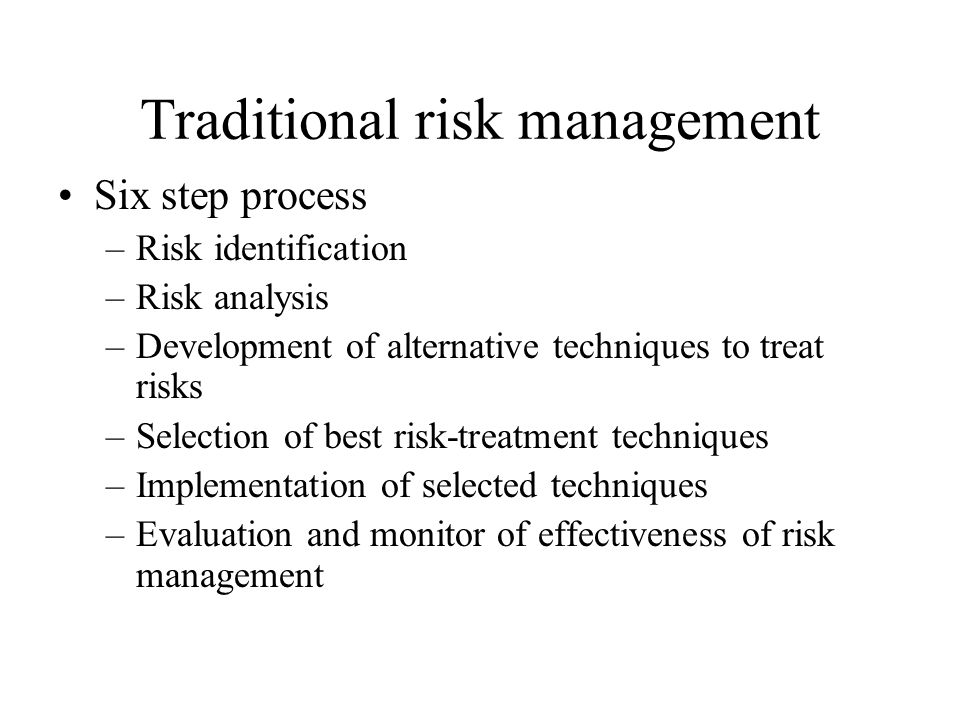 Traditional risk management

• Six step process
– Risk identification
– Risk analysis
– Development of alternative techniques to treat risks
– Selection of best risk-treatment techniques
– Implementation of selected techniques
– Evaluation and monitor of effectiveness of risk management